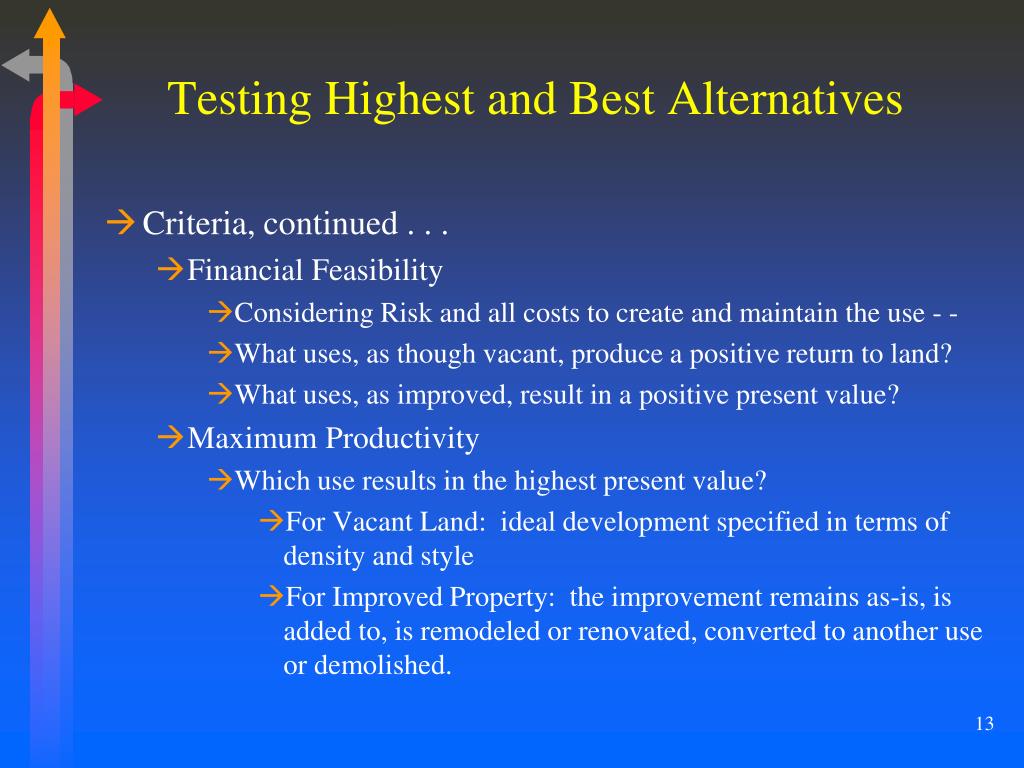 Testing Highest and Best Alternatives

→ Criteria, continued . . .

→Financial Feasibility

→Considering Risk and all costs to create and maintain the use - -

→What uses, as though vacant, produce a positive return to land?

→What uses, as improved, result in a positive present value?

→Maximum Productivity

→Which use results in the highest present value?

→For Vacant Land: ideal development specified in terms of density and style

→For Improved Property: the improvement remains as-is, is added to, is remodeled or renovated, converted to another use or demolished.

13